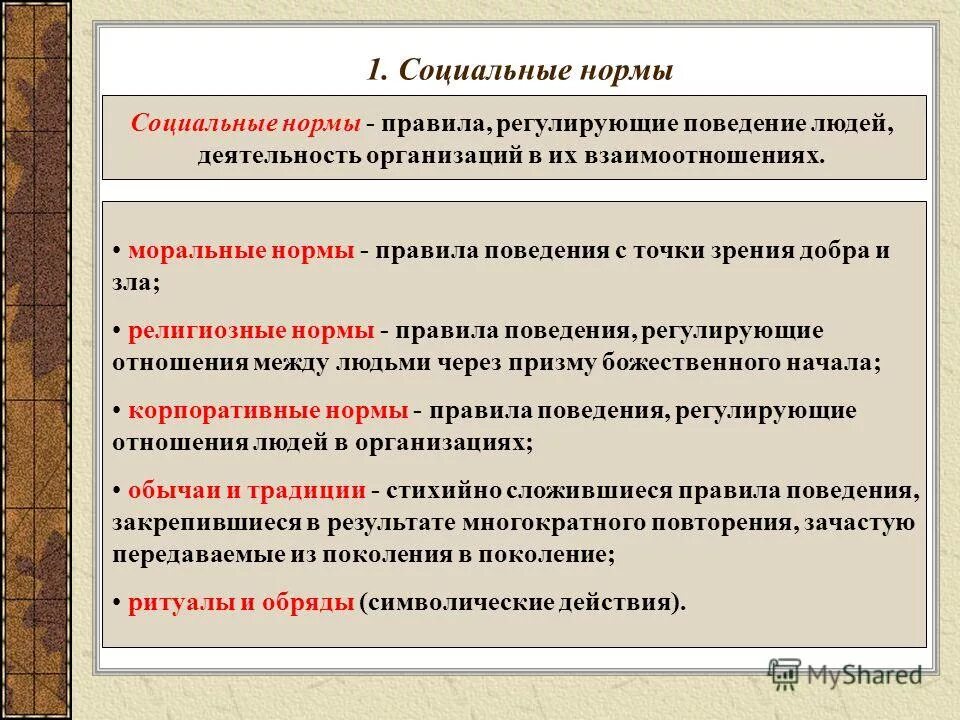 1. Социальные нормы

Социальные нормы - правила, регулирующие поведение людей, деятельность организаций в их взаимоотношениях.

• моральные нормы - правила поведения с точки зрения добра и зла;

• религиозные нормы - правила поведения, регулирующие отношения между людьми через призму божественного начала;

• корпоративные нормы - правила поведения, регулирующие отношения людей в организациях;

• обычаи и традиции - стихийно сложившиеся правила поведения, закрепившиеся в результате многократного повторения, зачастую передаваемые из поколения в поколение;

• ритуалы и обряды (символические действия).

MyShared